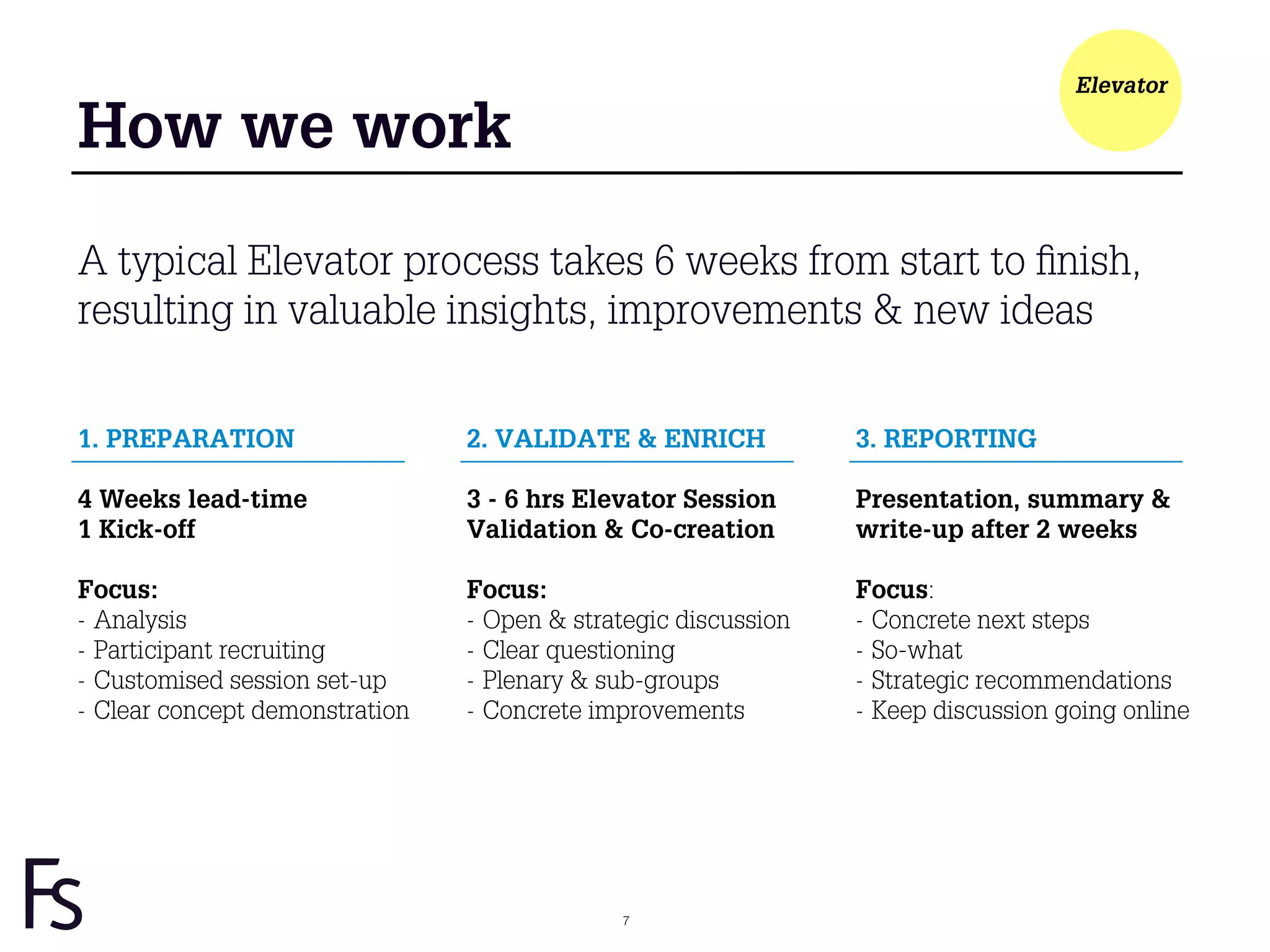 Elevator

How we work

A typical Elevator process takes 6 weeks from start to finish, resulting in valuable insights, improvements & new ideas

1. PREPARATION

4 Weeks lead-time
1 Kick-off

Focus:
- Analysis
- Participant recruiting
- Customised session set-up
- Clear concept demonstration

2. VALIDATE & ENRICH

3 - 6 hrs Elevator Session
Validation & Co-creation

Focus:
- Open & strategic discussion
- Clear questioning
- Plenary & sub-groups
- Concrete improvements

3. REPORTING

Presentation, summary & write-up after 2 weeks

Focus:
- Concrete next steps
- So-what
- Strategic recommendations
- Keep discussion going online

FS

7